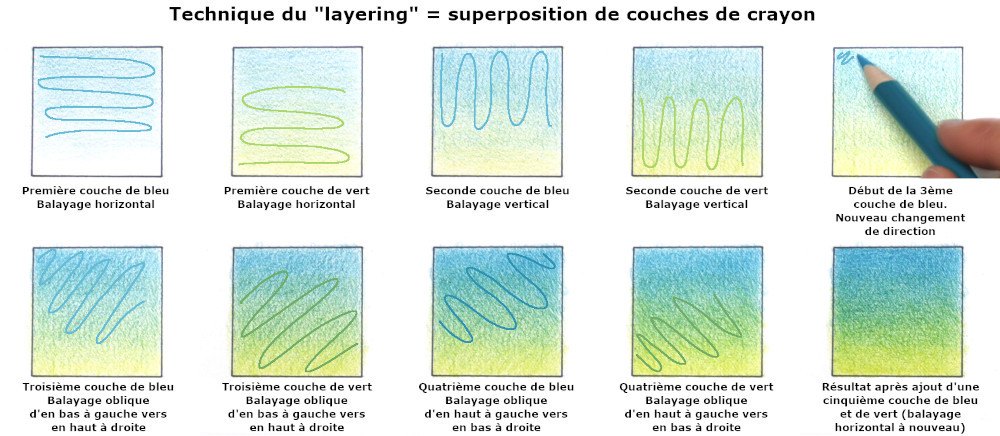 Technique du "layering" = superposition de couches de crayon

Première couche de bleu
Balayage horizontal

Première couche de vert
Balayage horizontal

Seconde couche de bleu
Balayage vertical

Seconde couche de vert
Balayage vertical

Début de la 3ème couche de bleu. Nouveau changement de direction

Troisième couche de bleu
Balayage oblique d'en bas à gauche vers en haut à droite

Troisième couche de vert
Balayage oblique d'en bas à gauche vers en haut à droite

Quatrième couche de bleu
Balayage oblique d'en haut à gauche vers en bas à droite

Quatrième couche de vert
Balayage oblique d'en haut à gauche vers en bas à droite

Résultat après ajout d'une cinquième couche de bleu et de vert (balayage horizontal à nouveau)